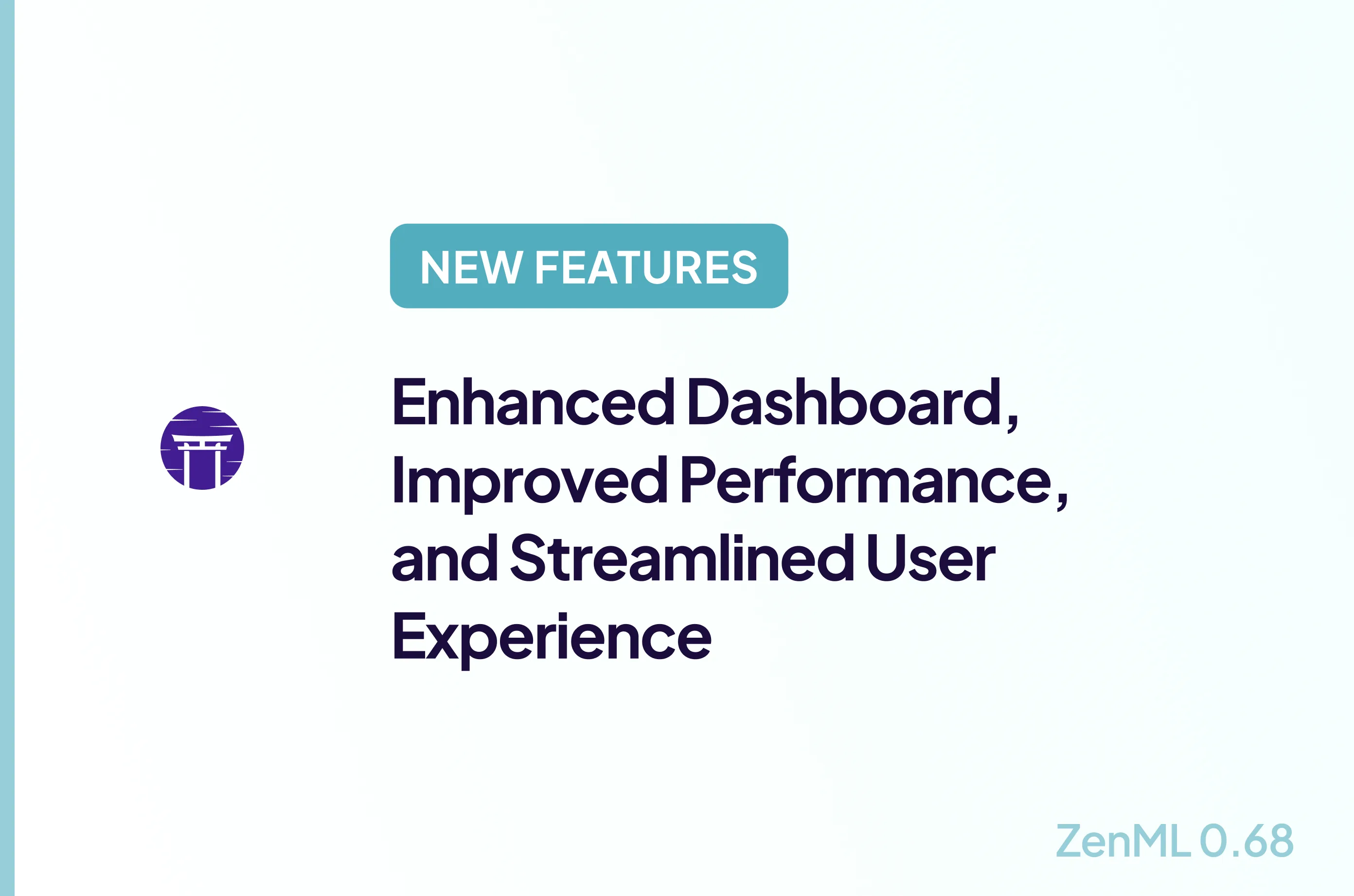 NEW FEATURES

Enhanced Dashboard, Improved Performance, and Streamlined User Experience

ZenML 0.68